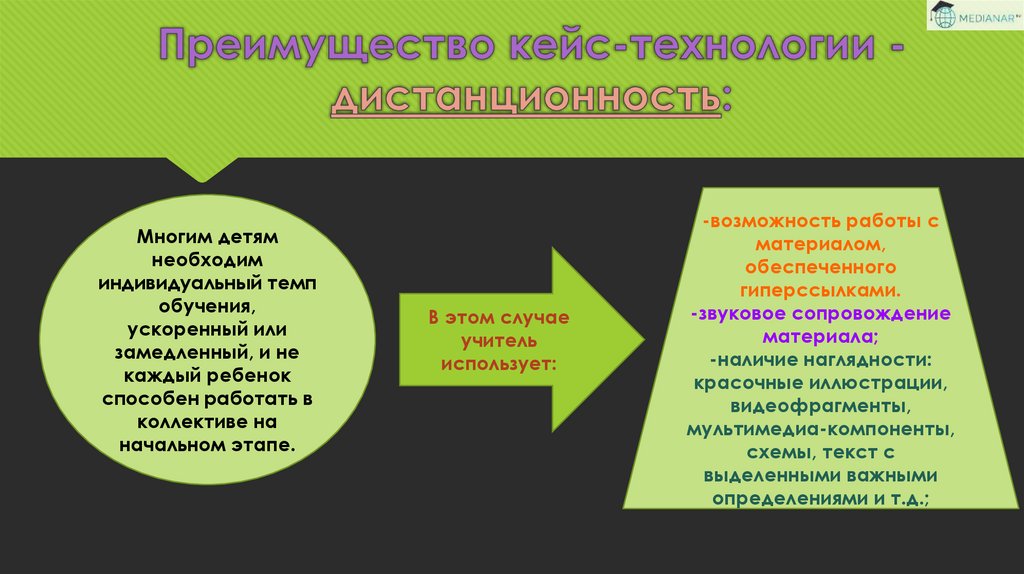 MEDIANAR

Преимущество кейс-технологии - дистанционность:

Многим детям необходим индивидуальный темп обучения, ускоренный или замедленный, и не каждый ребенок способен работать в коллективе на начальном этапе.

В этом случае учитель использует:

-возможность работы с материалом, обеспеченного гиперссылками.
-звуковое сопровождение материала;
-наличие наглядности: красочные иллюстрации, видеофрагменты, мультимедиа-компоненты, схемы, текст с выделенными важными определениями и т.д.;